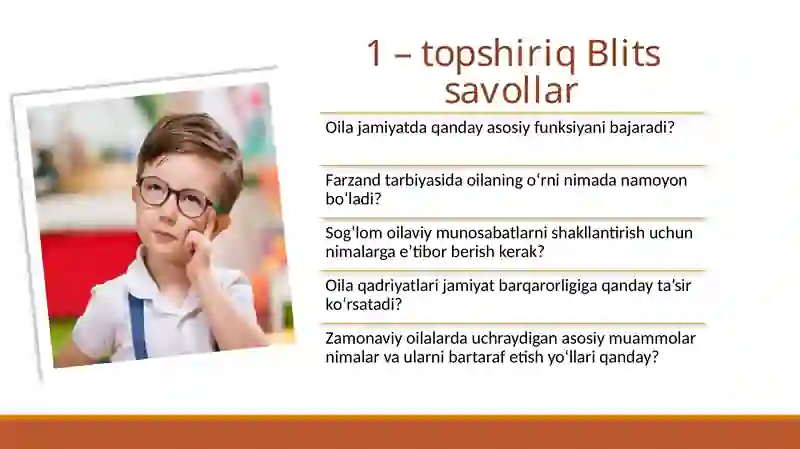 1 – topshiriq Blits savollar

Oila jamiyatda qanday asosiy funksiyani bajaradi?

Farzand tarbiyasida oilaning oʻrni nimada namoyon boʻladi?

Sogʻlom oilaviy munosabatlarni shakllantirish uchun nimalarga eʼtibor berish kerak?

Oila qadriyatlari jamiyat barqarorligiga qanday taʼsir koʻrsatadi?

Zamonaviy oilalarda uchraydigan asosiy muammolar nimalar va ularni bartaraf etish yoʻllari qanday?